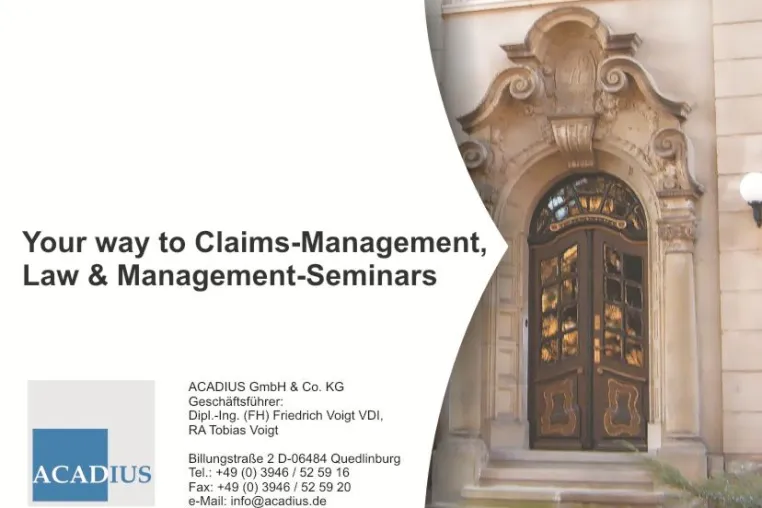 Your way to Claims-Management, Law & Management-Seminars

ACADIUS

ACADIUS GmbH & Co. KG
Geschäftsführer:
Dipl.-Ing. (FH) Friedrich Voigt VDI,
RA Tobias Voigt

Billungstraße 2 D-06484 Quedlinburg
Tel.: +49 (0) 3946 / 52 59 16
Fax: +49 (0) 3946 / 52 59 20
e-Mail: info@acadius.de